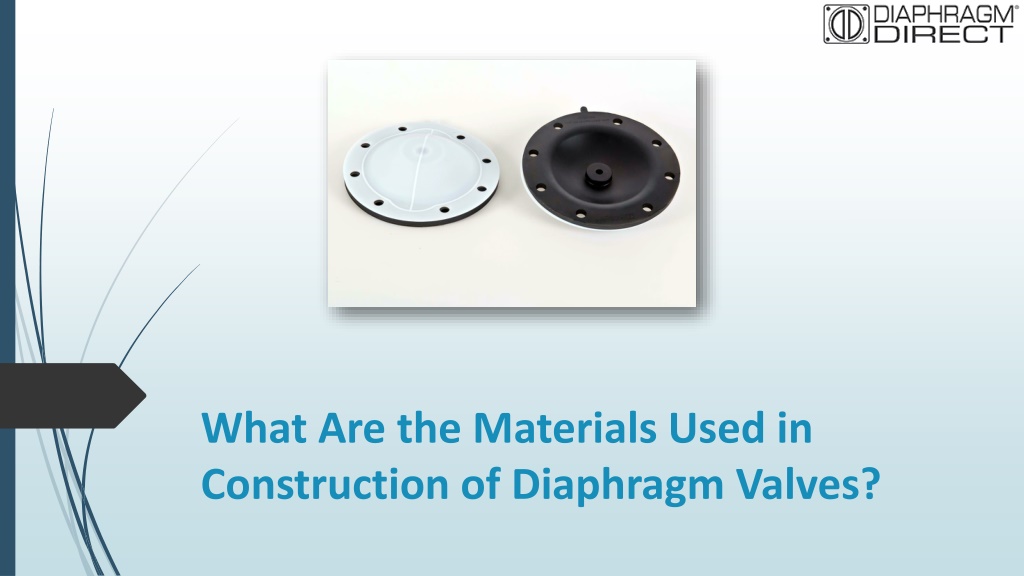 DIAPHRAGM®
DIRECT

What Are the Materials Used in Construction of Diaphragm Valves?